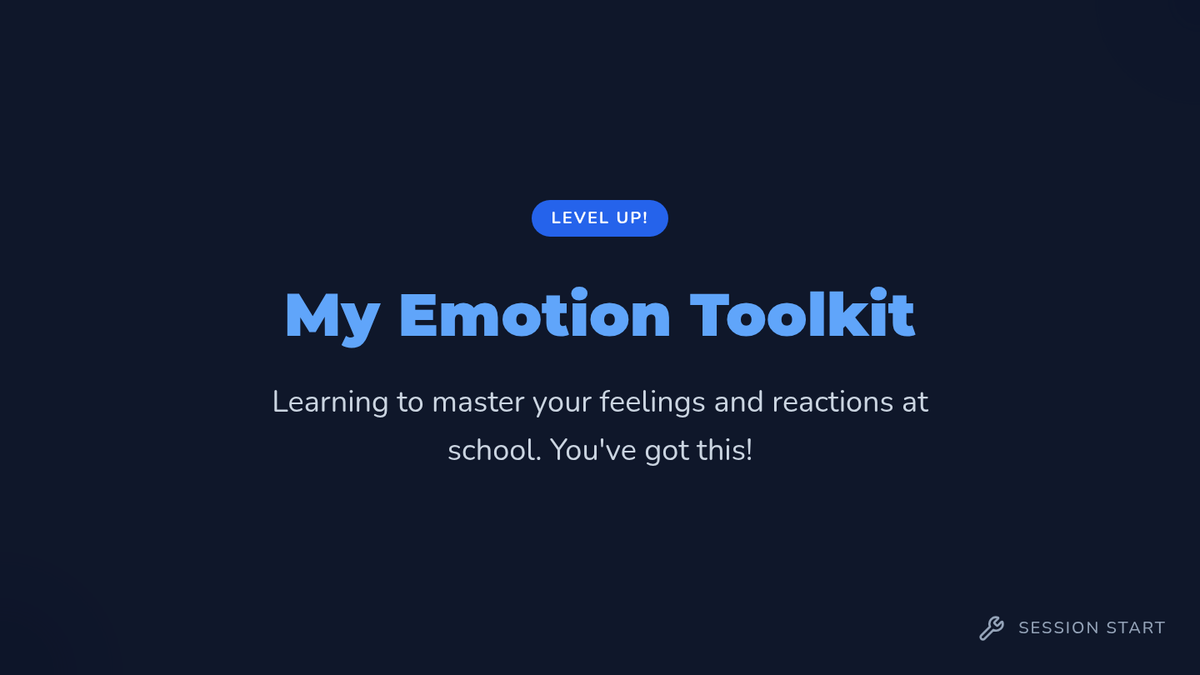 LEVEL UP!

My Emotion Toolkit

Learning to master your feelings and reactions at school. You've got this!

SESSION START